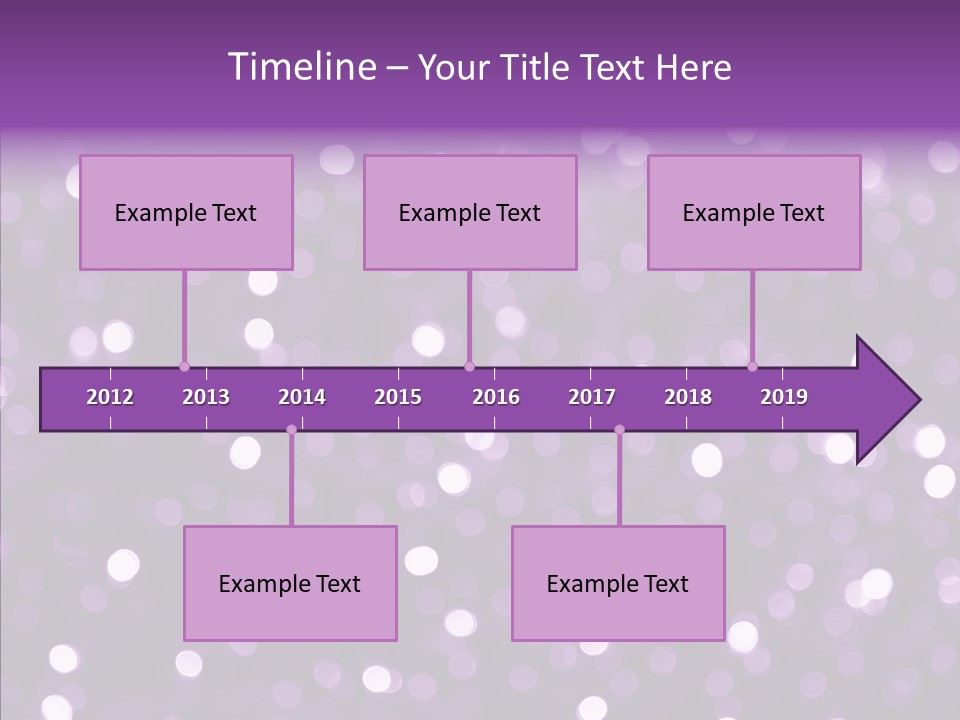 Timeline – Your Title Text Here

Example Text

Example Text

Example Text

2012 2013 2014 2015 2016 2017 2018 2019

Example Text

Example Text